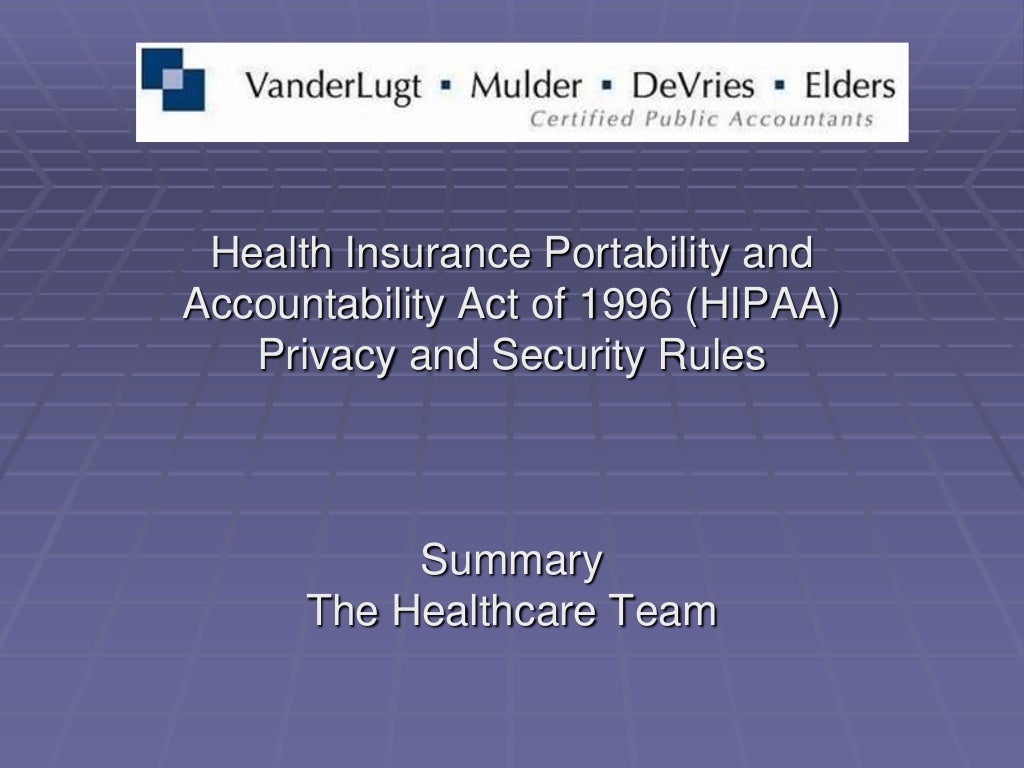 VanderLugt ▪ Mulder ▪ DeVries ▪ Elders
Certified Public Accountants

Health Insurance Portability and Accountability Act of 1996 (HIPAA) Privacy and Security Rules

Summary
The Healthcare Team